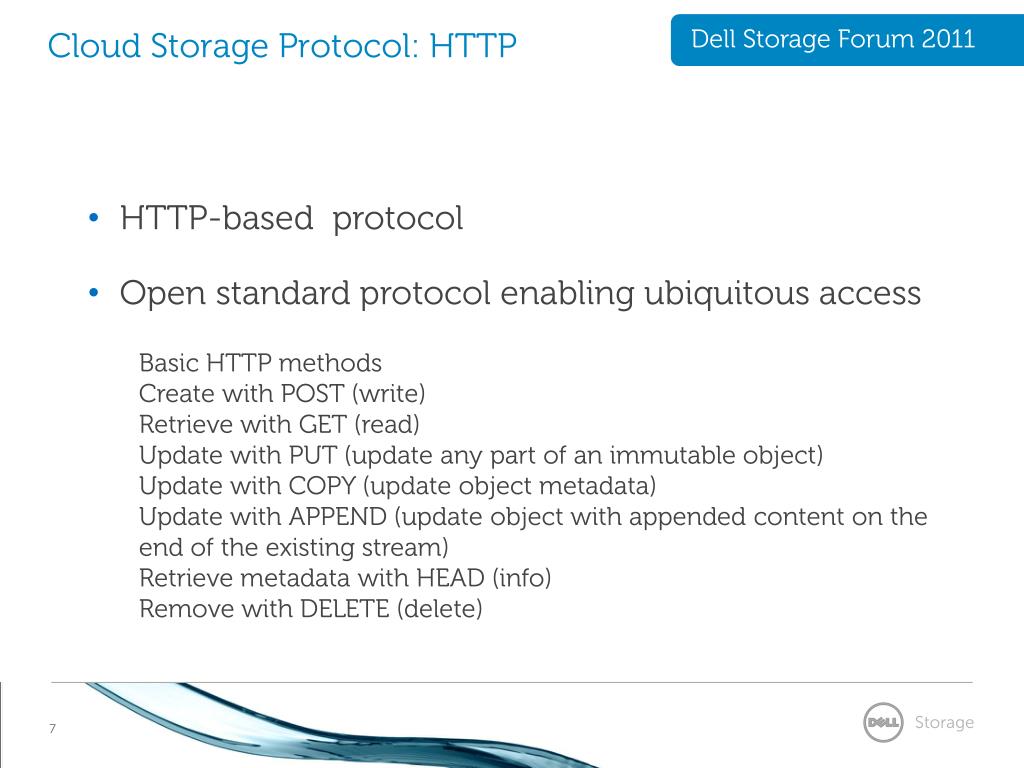 Cloud Storage Protocol: HTTP

Dell Storage Forum 2011

• HTTP-based protocol

• Open standard protocol enabling ubiquitous access

Basic HTTP methods
Create with POST (write)
Retrieve with GET (read)
Update with PUT (update any part of an immutable object)
Update with COPY (update object metadata)
Update with APPEND (update object with appended content on the end of the existing stream)
Retrieve metadata with HEAD (info)
Remove with DELETE (delete)

7

DELL Storage